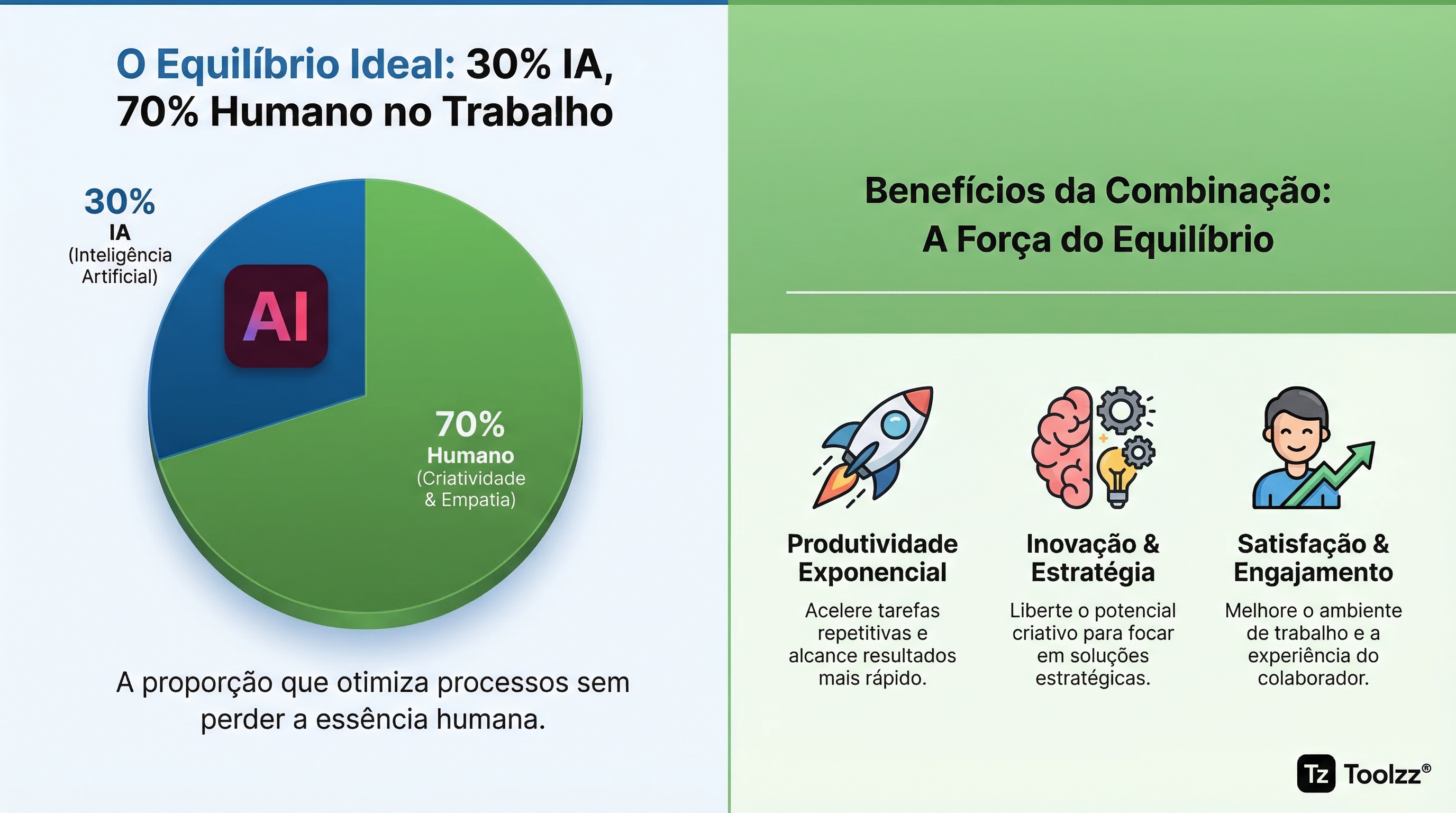 O Equilíbrio Ideal: 30% IA, 70% Humano no Trabalho

30%
IA
(Inteligência Artificial)

AI

70%
Humano
(Criatividade & Empatia)

A proporção que otimiza processos sem perder a essência humana.

Benefícios da Combinação: A Força do Equilíbrio

Produtividade Exponencial
Acelere tarefas repetitivas e alcance resultados mais rápido.

Inovação & Estratégia
Liberte o potencial criativo para focar em soluções estratégicas.

Satisfação & Engajamento
Melhore o ambiente de trabalho e a experiência do colaborador.

Tz Toolzz®